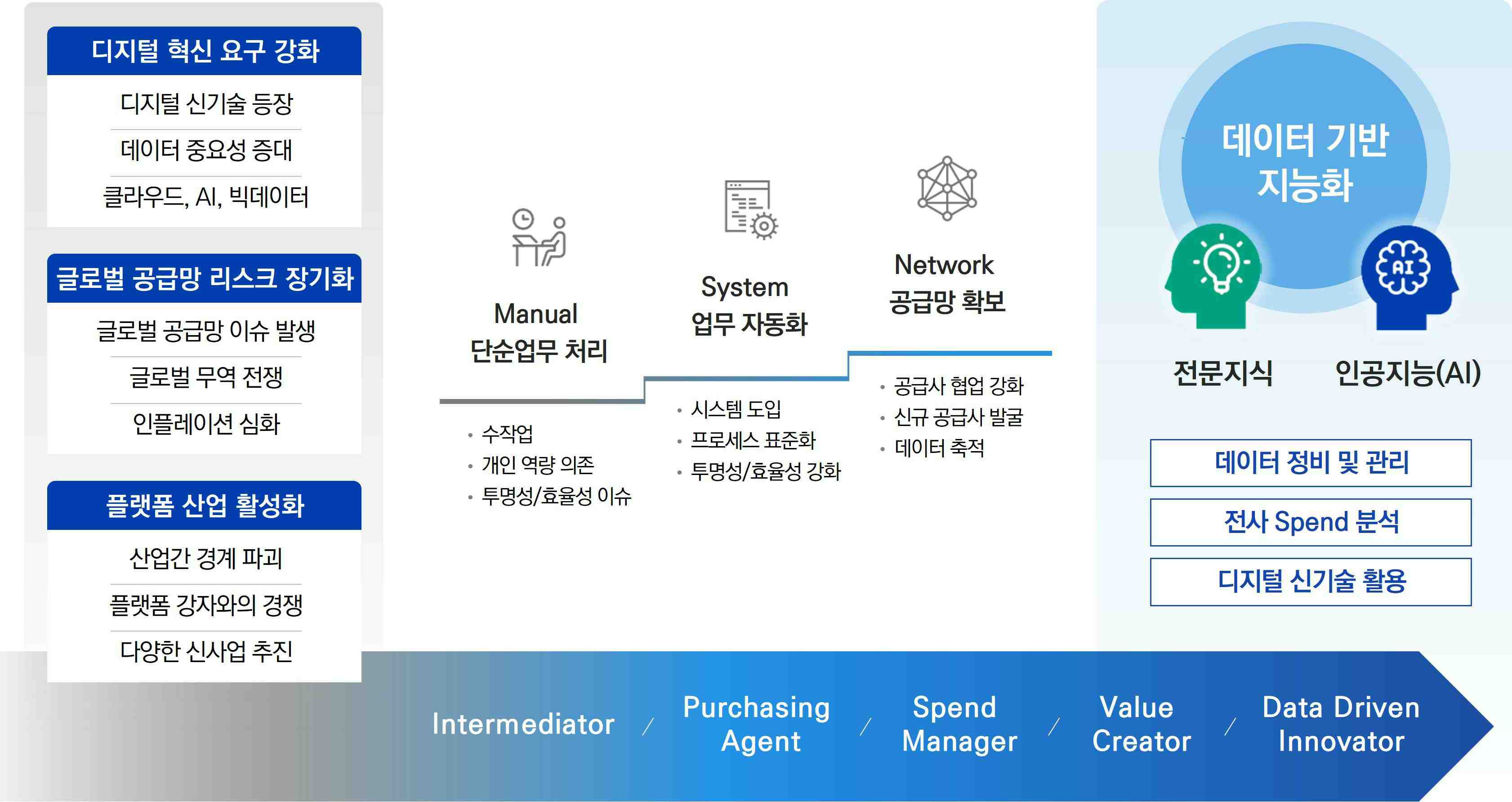 디지털 혁신 요구 강화

디지털 신기술 등장

데이터 중요성 증대

클라우드, AI, 빅데이터

글로벌 공급망 리스크 장기화

글로벌 공급망 이슈 발생

글로벌 무역 전쟁

인플레이션 심화

플랫폼 산업 활성화

산업간 경계 파괴

플랫폼 강자와의 경쟁

다양한 신사업 추진

Manual
단순업무 처리

· 수작업
· 개인 역량 의존
· 투명성/효율성 이슈

System
업무 자동화

· 시스템 도입
· 프로세스 표준화
· 투명성/효율성 강화

Network
공급망 확보

· 공급사 협업 강화
· 신규 공급사 발굴
· 데이터 축적

데이터 기반
지능화

AI

전문지식

인공지능(AI)

데이터 정비 및 관리

전사 Spend 분석

디지털 신기술 활용

Intermediator / Purchasing Agent / Spend Manager / Value Creator / Data Driven Innovator